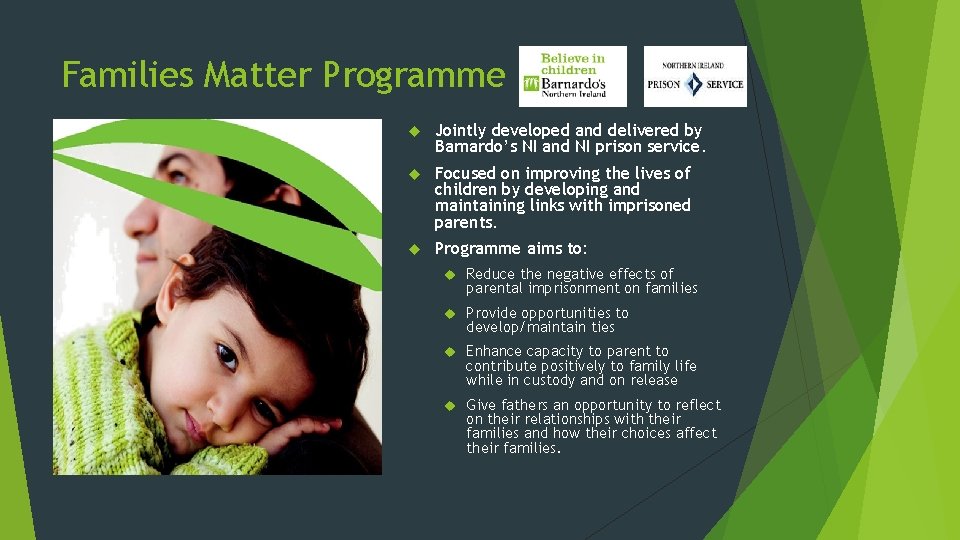 Families Matter Programme

Believe in children Barnardo's Northern Ireland

NORTHERN IRELAND PRISON SERVICE

Jointly developed and delivered by Barnardo's NI and NI prison service.

Focused on improving the lives of children by developing and maintaining links with imprisoned parents.

Programme aims to:

Reduce the negative effects of parental imprisonment on families

Provide opportunities to develop/maintain ties

Enhance capacity to parent to contribute positively to family life while in custody and on release

Give fathers an opportunity to reflect on their relationships with their families and how their choices affect their families.